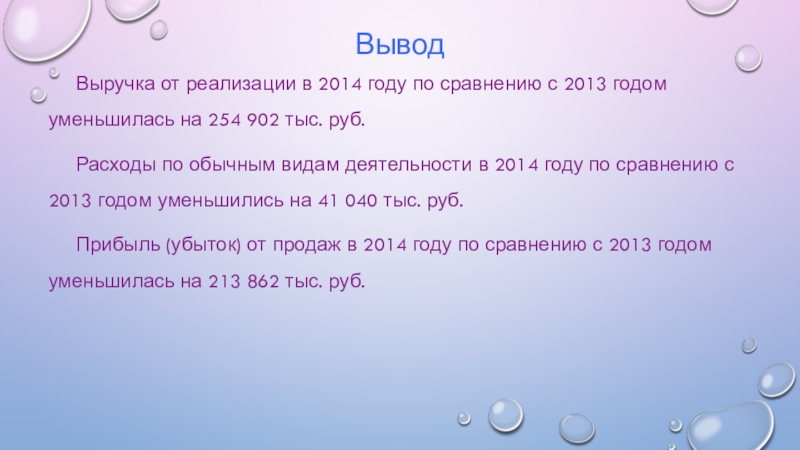 Вывод

Выручка от реализации в 2014 году по сравнению с 2013 годом уменьшилась на 254 902 тыс. руб.

Расходы по обычным видам деятельности в 2014 году по сравнению с 2013 годом уменьшились на 41 040 тыс. руб.

Прибыль (убыток) от продаж в 2014 году по сравнению с 2013 годом уменьшилась на 213 862 тыс. руб.